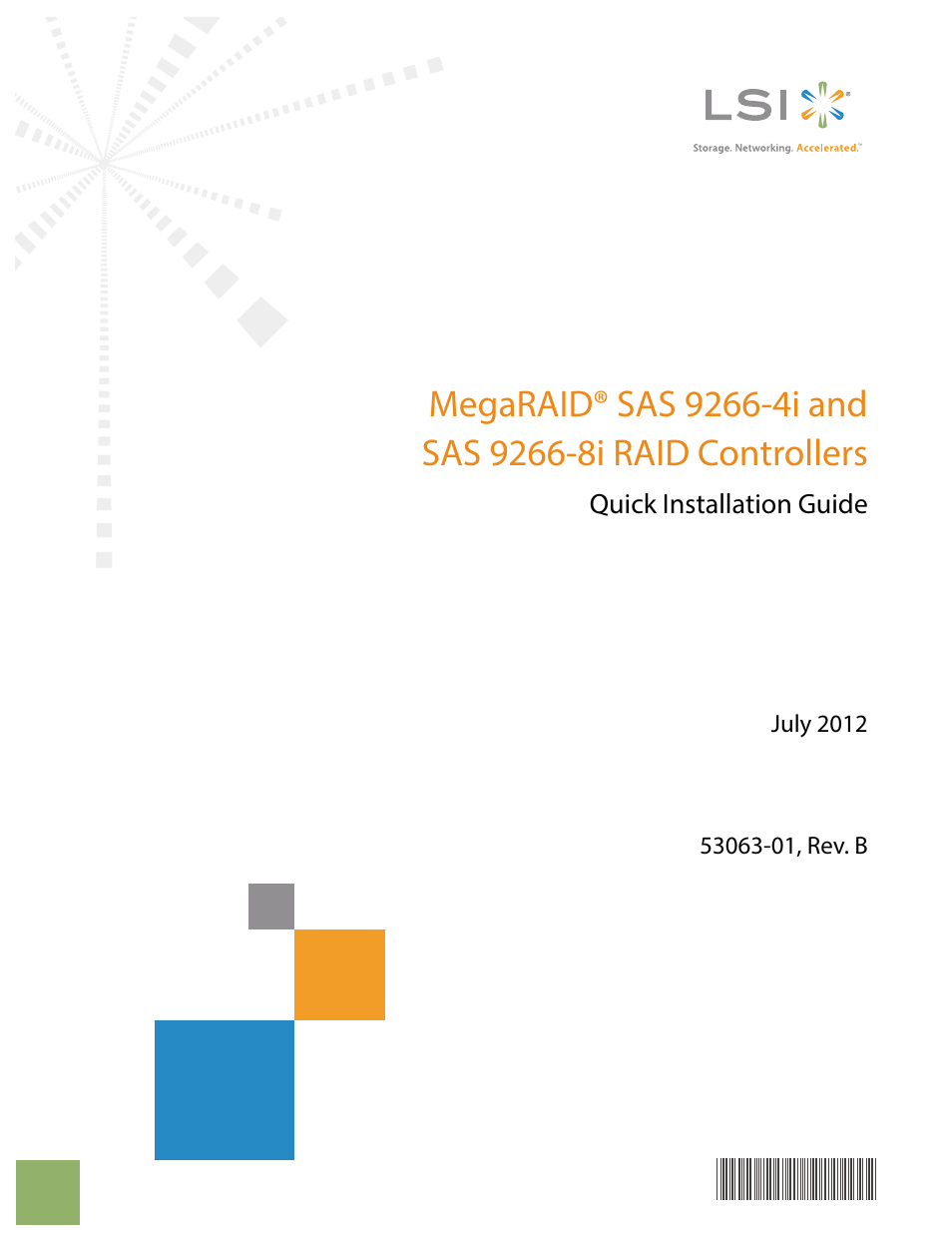 LSI®

Storage. Networking. Accelerated.™

MegaRAID® SAS 9266-4i and SAS 9266-8i RAID Controllers

Quick Installation Guide

July 2012

53063-01, Rev. B